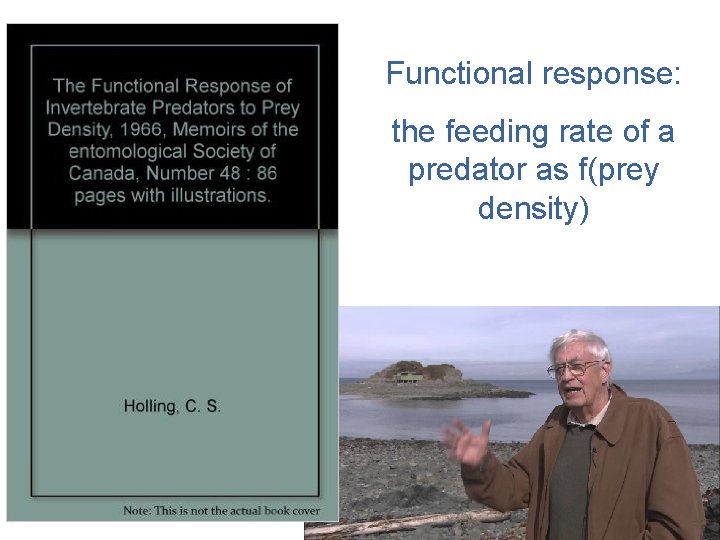 The Functional Response of Invertebrate Predators to Prey Density, 1966, Memoirs of the entomological Society of Canada, Number 48 : 86 pages with illustrations.

Holling, C. S.

Note: This is not the actual book cover

Functional response:

the feeding rate of a predator as f(prey density)